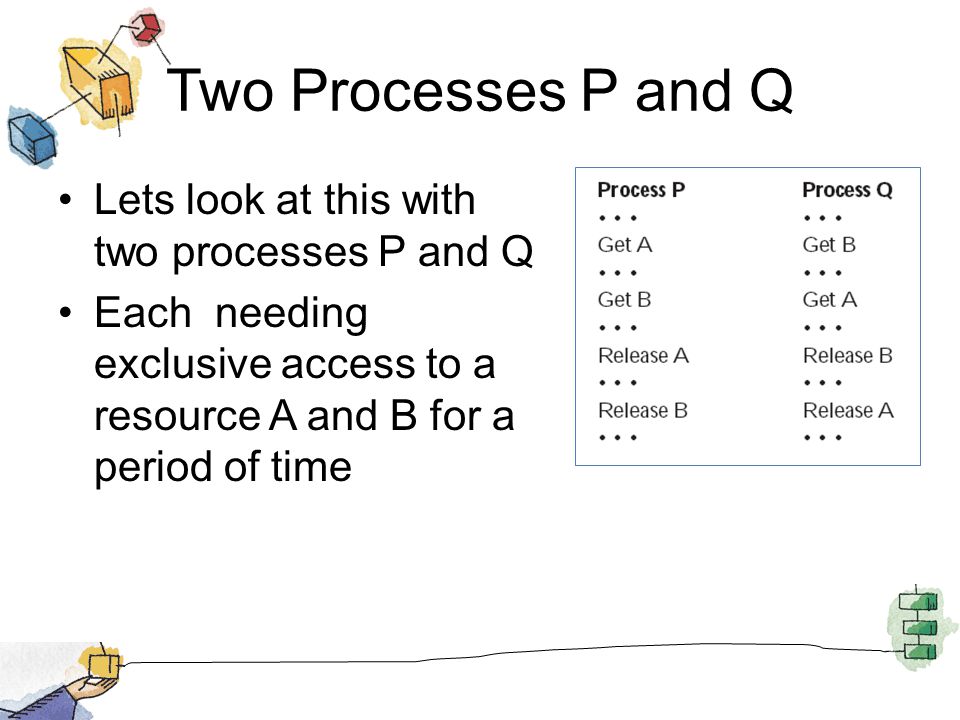 Two Processes P and Q

• Lets look at this with two processes P and Q
• Each needing exclusive access to a resource A and B for a period of time

| Process P | Process Q |
|---|---|
| • • • | • • • |
| Get A | Get B |
| • • • | • • • |
| Get B | Get A |
| • • • | • • • |
| Release A | Release B |
| • • • | • • • |
| Release B | Release A |
| • • • | • • • |